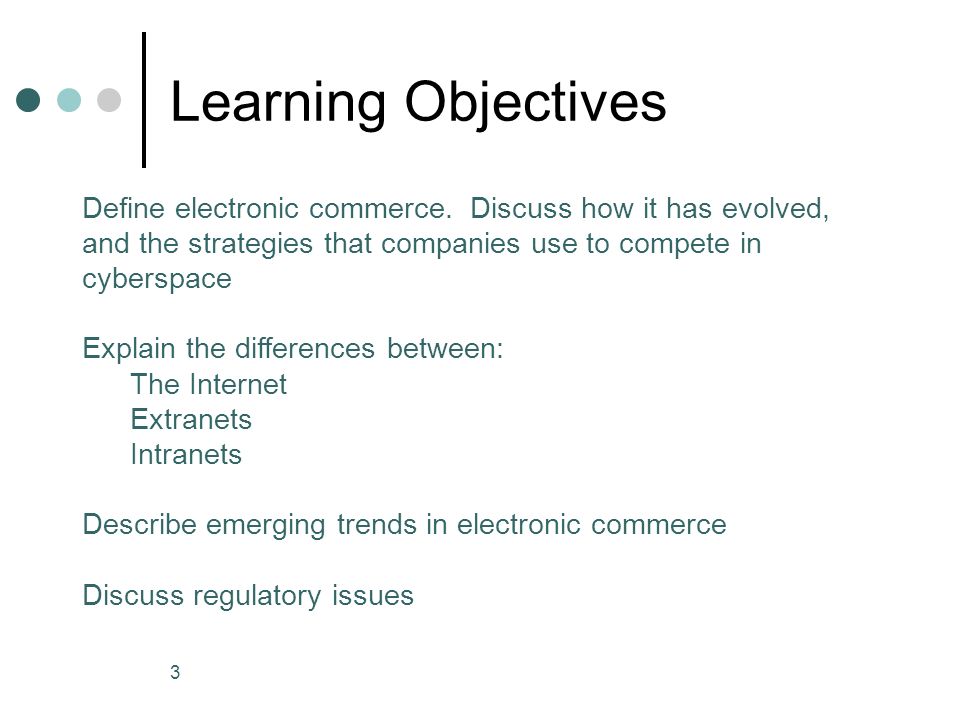 Learning Objectives

Define electronic commerce. Discuss how it has evolved, and the strategies that companies use to compete in cyberspace

Explain the differences between:
The Internet
Extranets
Intranets

Describe emerging trends in electronic commerce

Discuss regulatory issues

3